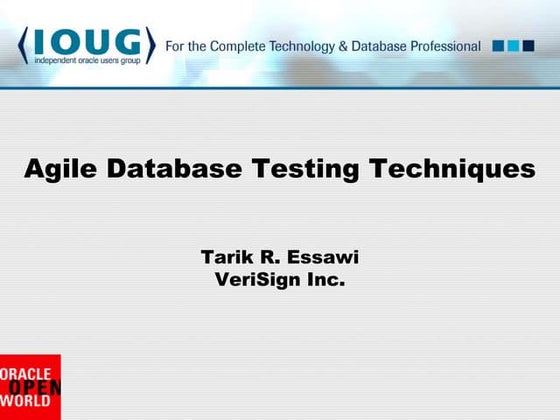 IOUG
independent oracle users group

For the Complete Technology & Database Professional

Agile Database Testing Techniques

Tarik R. Essawi
VeriSign Inc.

ORACLE
OPEN
WORLD